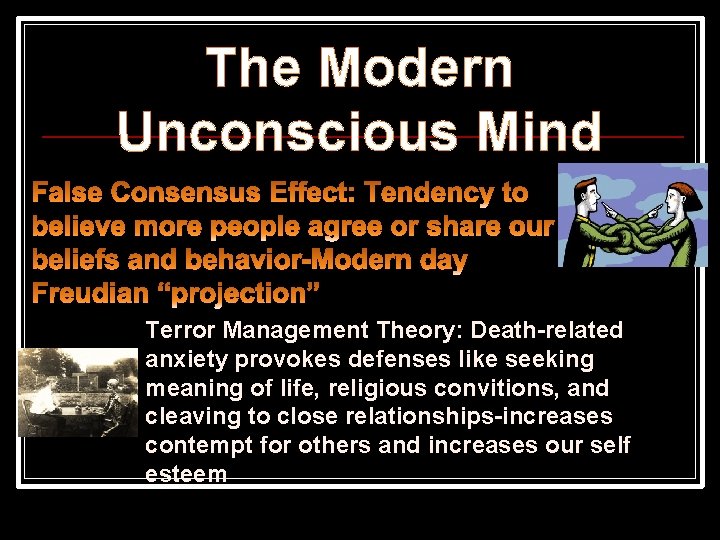 The Modern Unconscious Mind

False Consensus Effect: Tendency to believe more people agree or share our beliefs and behavior-Modern day Freudian “projection”

Terror Management Theory: Death-related anxiety provokes defenses like seeking meaning of life, religious convitions, and cleaving to close relationships-increases contempt for others and increases our self esteem